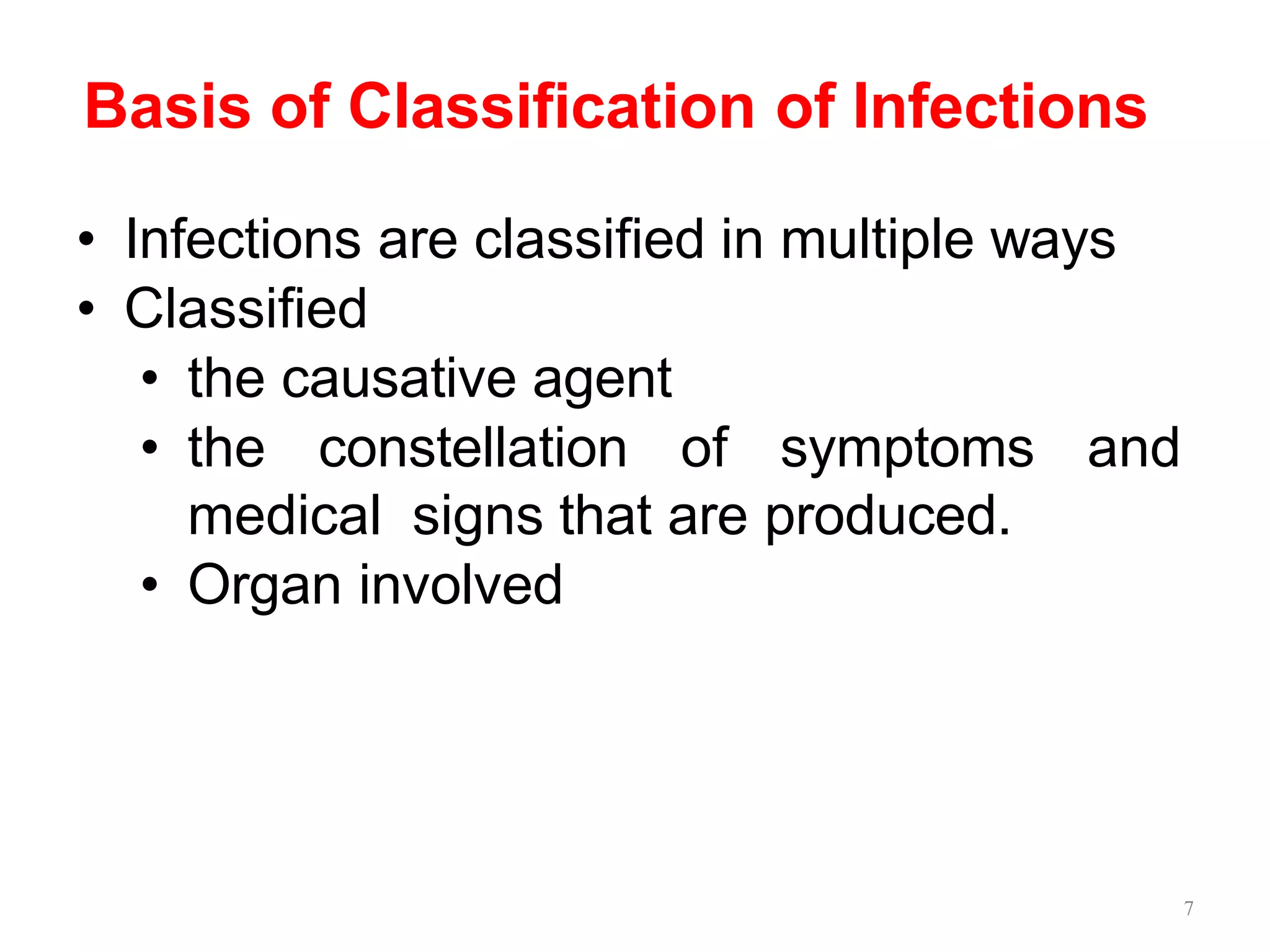 Basis of Classification of Infections

• Infections are classified in multiple ways
• Classified
  • the causative agent
  • the constellation of symptoms and medical signs that are produced.
  • Organ involved

7